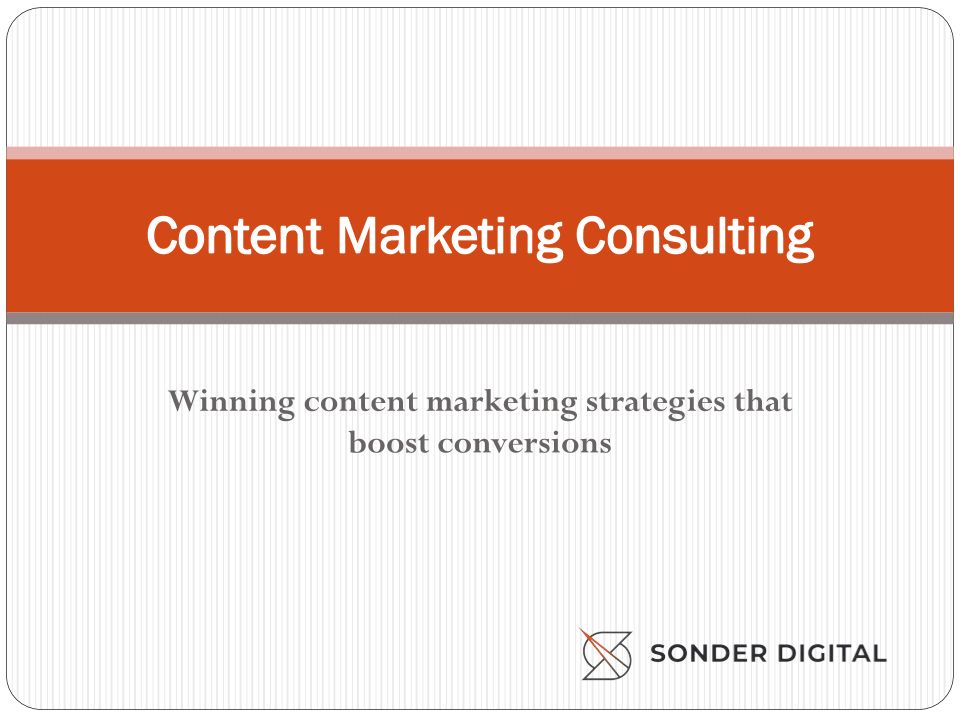 Content Marketing Consulting

Winning content marketing strategies that boost conversions

SONDER DIGITAL